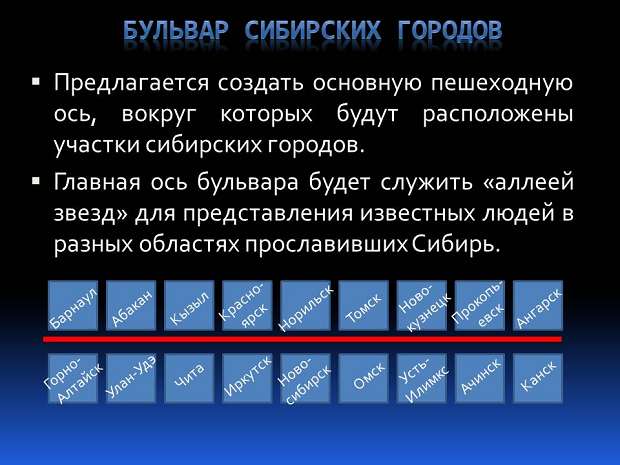 БУЛЬВАР СИБИРСКИХ ГОРОДОВ

▪ Предлагается создать основную пешеходную ось, вокруг которых будут расположены участки сибирских городов.

▪ Главная ось бульвара будет служить «аллеей звезд» для представления известных людей в разных областях прославивших Сибирь.

Барнаул Абакан Кызыл Красноярск Норильск Томск Новокузнецк Прокопьевск Ангарск

Горно-Алтайск Улан-Удэ Чита Иркутск Новосибирск Омск Усть-Илимкс Ачинск Канск